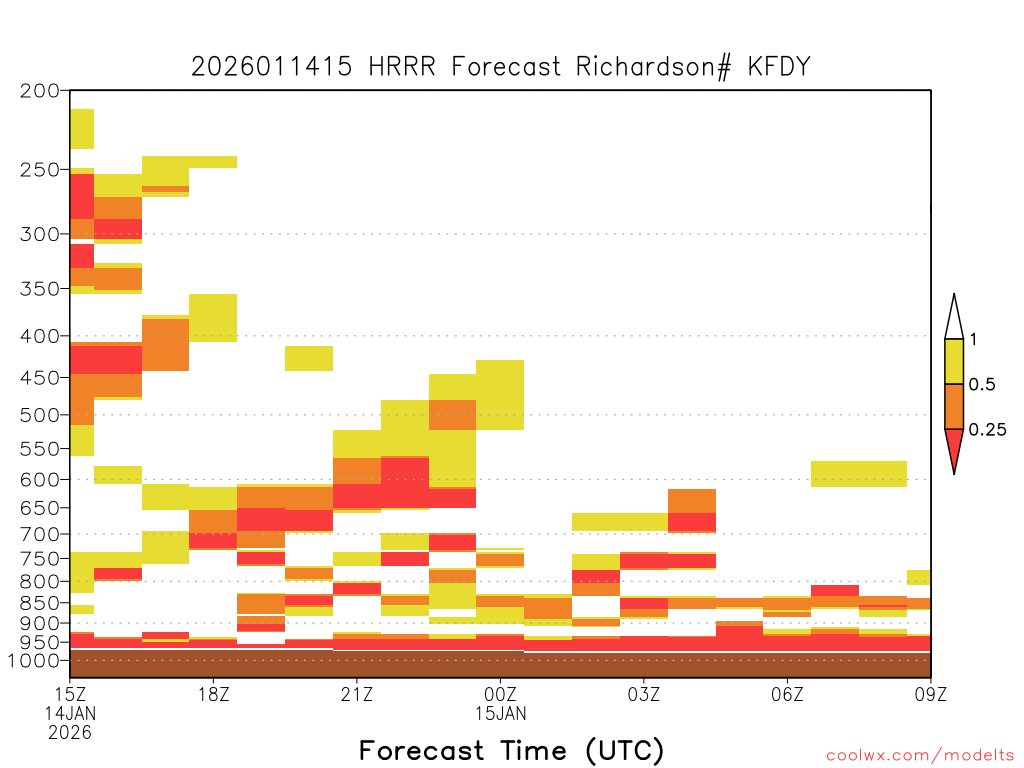 2026011415 HRRR Forecast Richardson# KFDY

200
250
300
350
400
450
500
550
600
650
700
750
800
850
900
950
1000

1
0.5
0.25

15Z
14JAN
2026
18Z
21Z
00Z
15JAN
03Z
06Z
09Z

Forecast Time (UTC)

coolwx.com/modelts